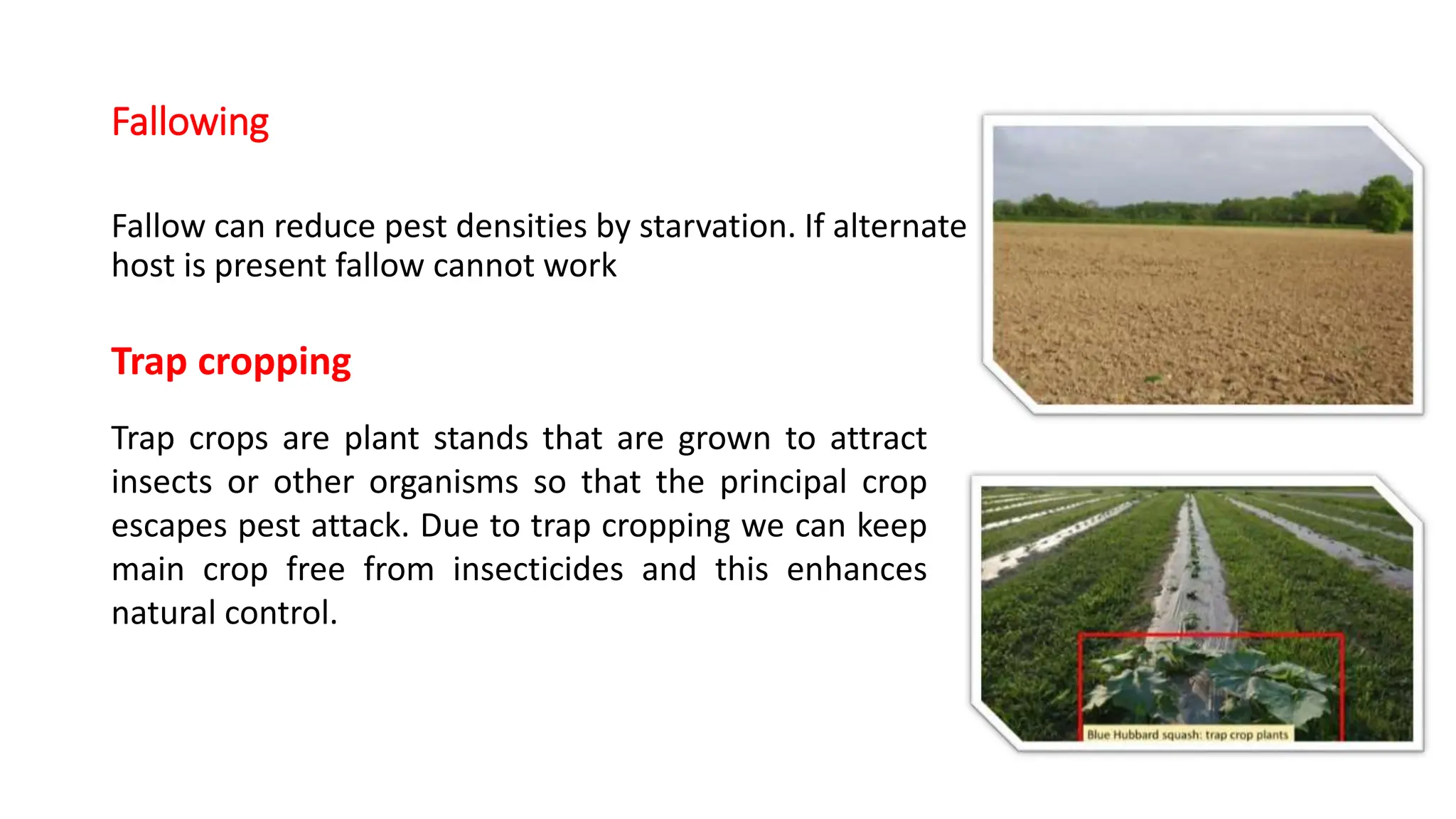 Fallowing

Fallow can reduce pest densities by starvation. If alternate host is present fallow cannot work

Trap cropping

Trap crops are plant stands that are grown to attract insects or other organisms so that the principal crop escapes pest attack. Due to trap cropping we can keep main crop free from insecticides and this enhances natural control.

Blue Hubbard squash: trap crop plants